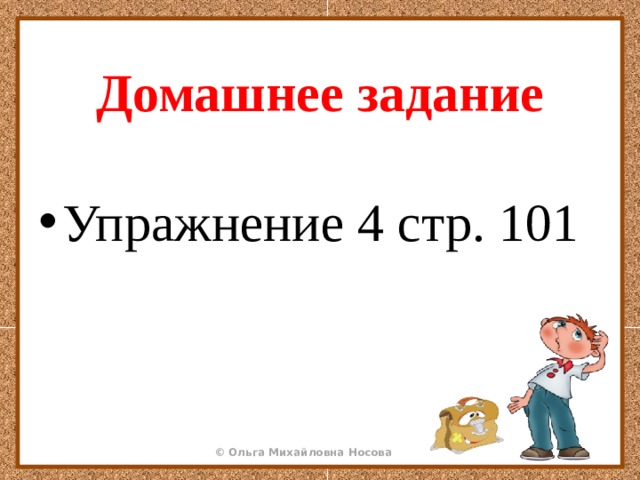 Домашнее задание

• Упражнение 4 стр. 101

© Ольга Михайловна Носова